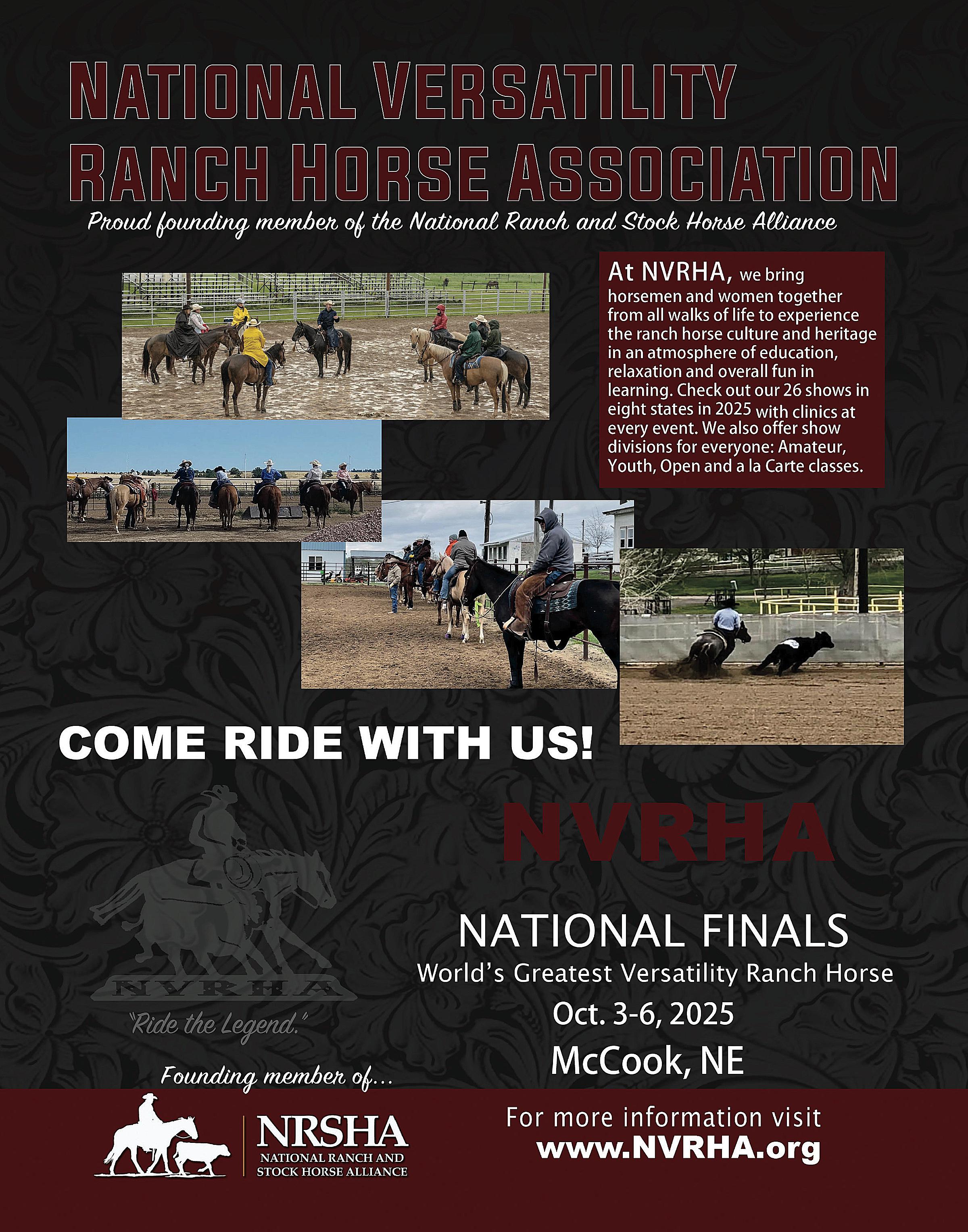 NATIONAL VERSATILITY RANCH HORSE ASSOCIATION

Proud founding member of the National Ranch and Stock Horse Alliance

At NVRHA, we bring horsemen and women together from all walks of life to experience the ranch horse culture and heritage in an atmosphere of education, relaxation and overall fun in learning. Check out our 26 shows in eight states in 2025 with clinics at every event. We also offer show divisions for everyone: Amateur, Youth, Open and a la Carte classes.

COME RIDE WITH US!

NVRHA

NVRHA

"Ride the Legend."

NATIONAL FINALS
World's Greatest Versatility Ranch Horse
Oct. 3-6, 2025
McCook, NE

Founding member of...

NRSHA
NATIONAL RANCH AND STOCK HORSE ALLIANCE

For more information visit
www.NVRHA.org